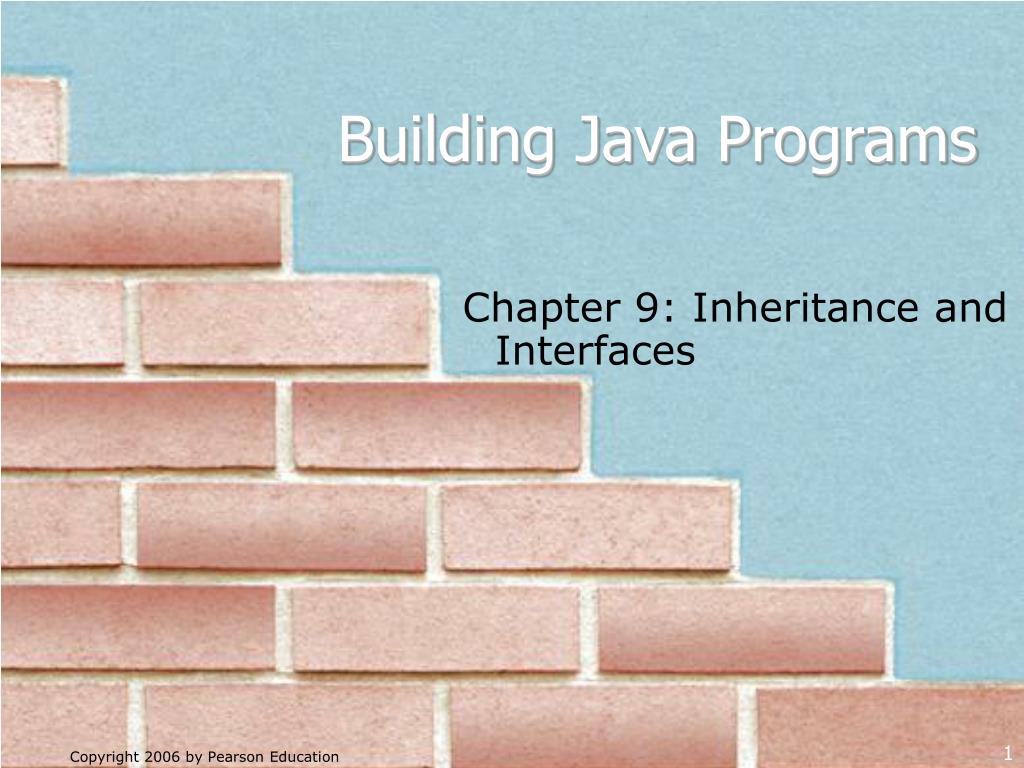 Building Java Programs

Chapter 9: Inheritance and Interfaces

Copyright 2006 by Pearson Education

1